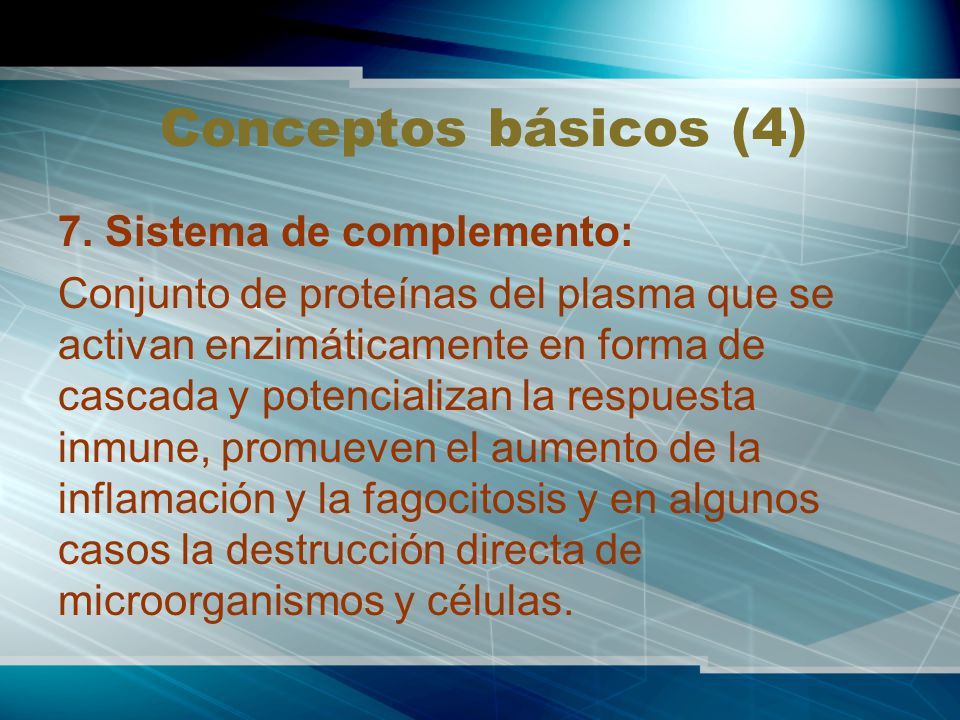 Conceptos básicos (4)

7. Sistema de complemento:

Conjunto de proteínas del plasma que se activan enzimáticamente en forma de cascada y potencializan la respuesta inmune, promueven el aumento de la inflamación y la fagocitosis y en algunos casos la destrucción directa de microorganismos y células.